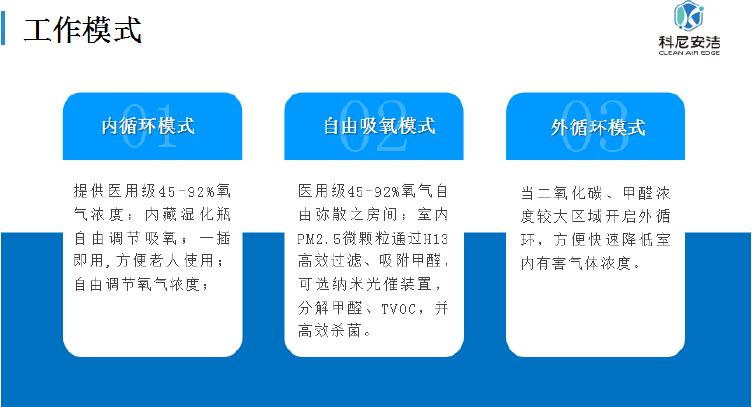 工作模式

科尼安洁
CLEAN AIR EDGE

01
内循环模式

提供医用级45-92%氧气浓度；内藏湿化瓶自由调节吸氧；一插即用，方便老人使用；自由调节氧气浓度；

02
自由吸氧模式

医用级45-92%氧气自由弥散之房间；室内PM2.5微颗粒通过H13高效过滤、吸附甲醛，可选纳米光催装置，分解甲醛、TVOC，并高效杀菌。

03
外循环模式

当二氧化碳、甲醛浓度较大区域开启外循环，方便快速降低室内有害气体浓度。